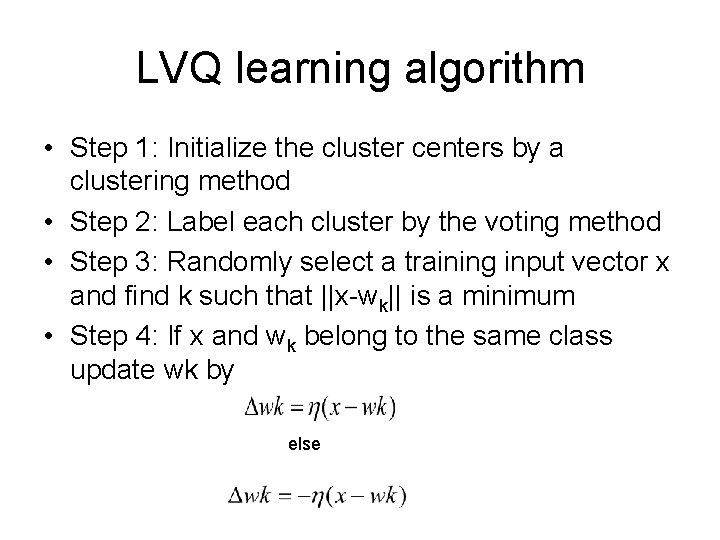 LVQ learning algorithm

• Step 1: Initialize the cluster centers by a clustering method
• Step 2: Label each cluster by the voting method
• Step 3: Randomly select a training input vector x and find k such that $||x-w_k||$ is a minimum
• Step 4: If x and $w_k$ belong to the same class update wk by

$\Delta wk = \eta(x - wk)$

else

$\Delta wk = -\eta(x - wk)$